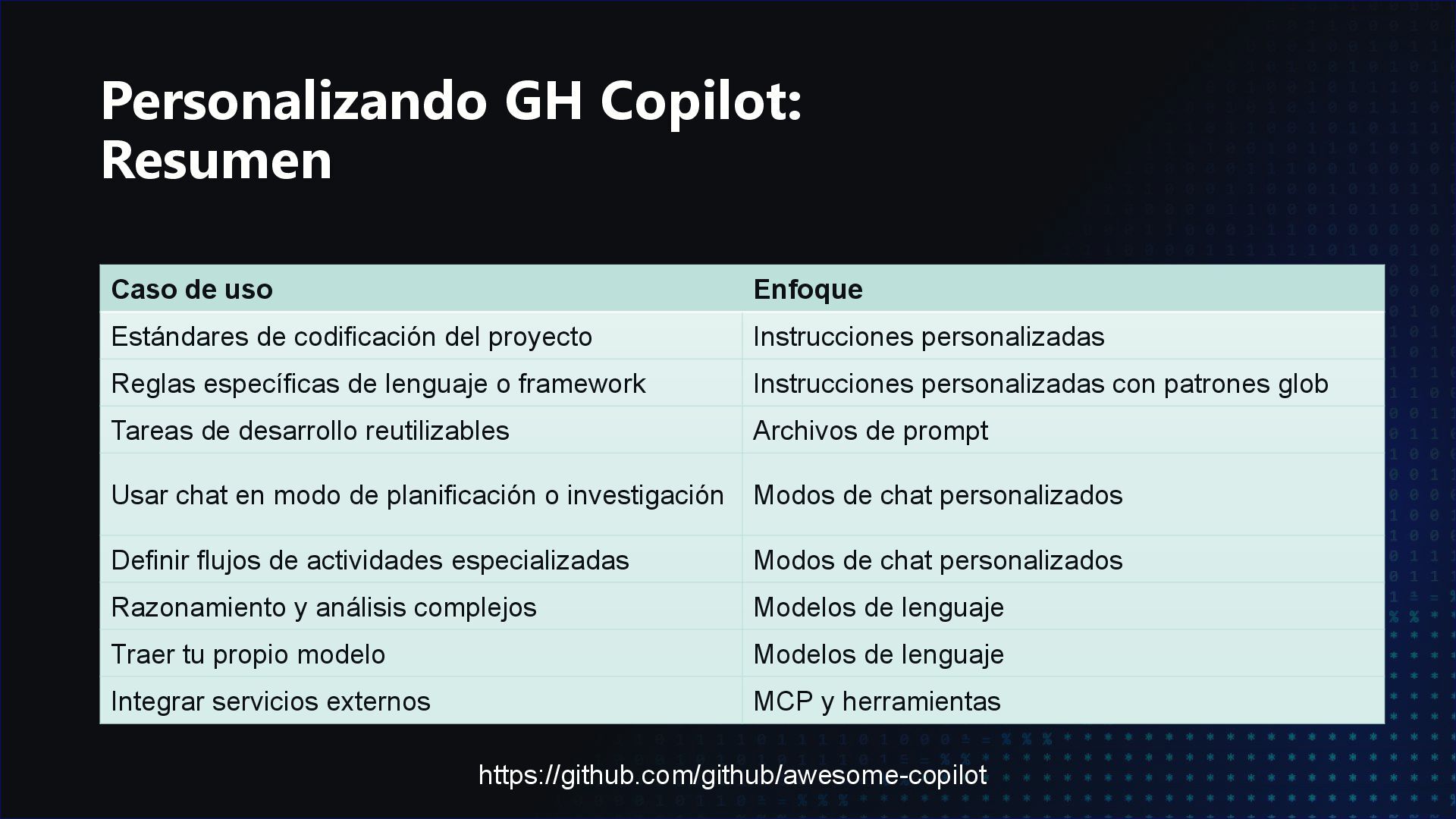 Personalizando GH Copilot: Resumen

| Caso de uso | Enfoque |
|---|---|
| Estándares de codificación del proyecto | Instrucciones personalizadas |
| Reglas específicas de lenguaje o framework | Instrucciones personalizadas con patrones glob |
| Tareas de desarrollo reutilizables | Archivos de prompt |
| Usar chat en modo de planificación o investigación | Modos de chat personalizados |
| Definir flujos de actividades especializadas | Modos de chat personalizados |
| Razonamiento y análisis complejos | Modelos de lenguaje |
| Traer tu propio modelo | Modelos de lenguaje |
| Integrar servicios externos | MCP y herramientas |

https://github.com/github/awesome-copilot